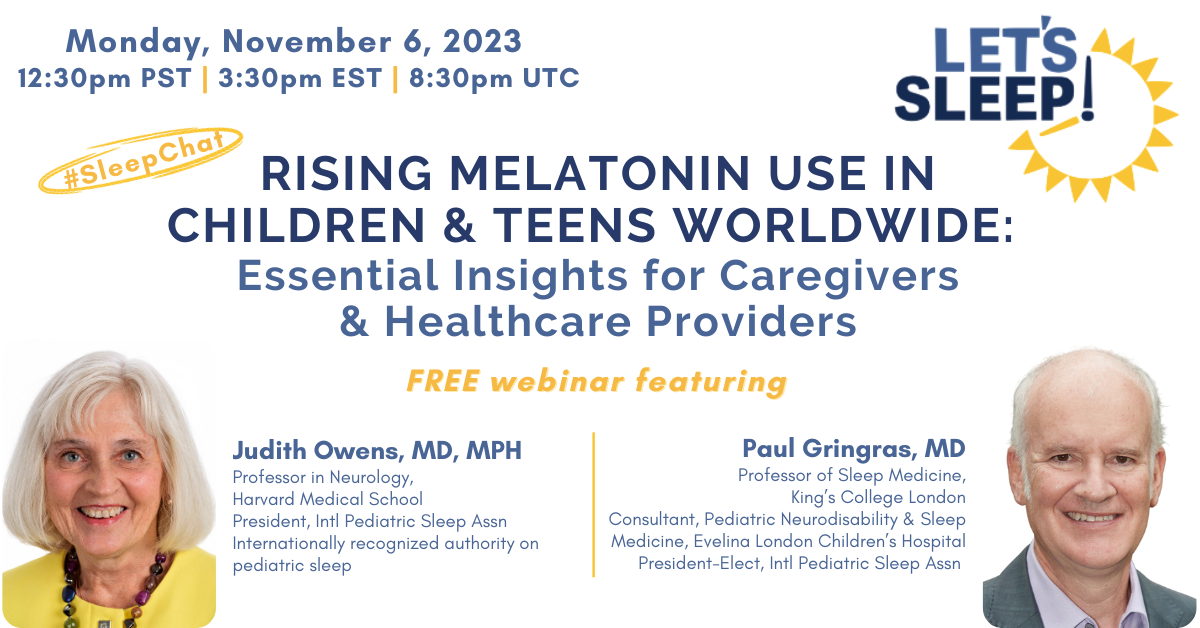 Monday, November 6, 2023
12:30pm PST | 3:30pm EST | 8:30pm UTC

LET'S SLEEP!

#SleepChat

RISING MELATONIN USE IN CHILDREN & TEENS WORLDWIDE:
Essential Insights for Caregivers & Healthcare Providers

FREE webinar featuring

Judith Owens, MD, MPH
Professor in Neurology, Harvard Medical School
President, Intl Pediatric Sleep Assn
Internationally recognized authority on pediatric sleep

Paul Gringras, MD
Professor of Sleep Medicine, King's College London
Consultant, Pediatric Neurodisability & Sleep Medicine, Evelina London Children's Hospital
President-Elect, Intl Pediatric Sleep Assn